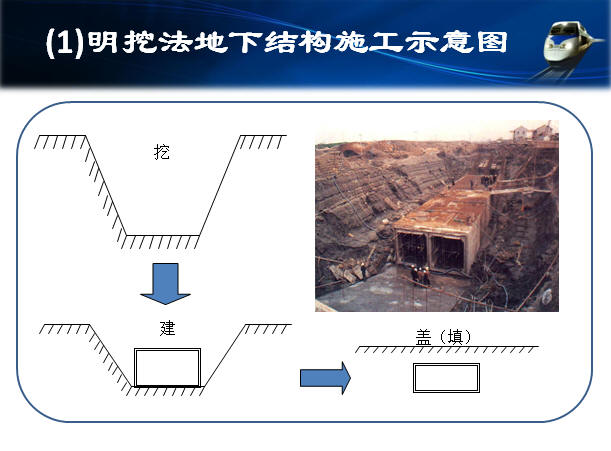 (1)明挖法地下结构施工示意图

挖

建

盖（填）